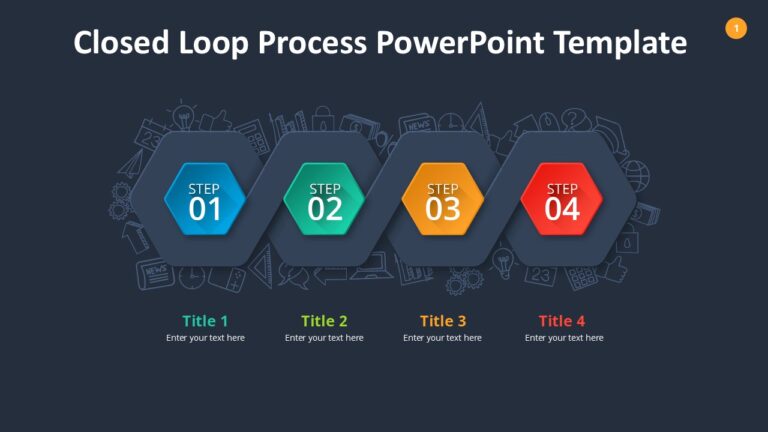 Closed Loop Process PowerPoint Template

1

STEP 01

STEP 02

STEP 03

STEP 04

Title 1
Enter your text here

Title 2
Enter your text here

Title 3
Enter your text here

Title 4
Enter your text here